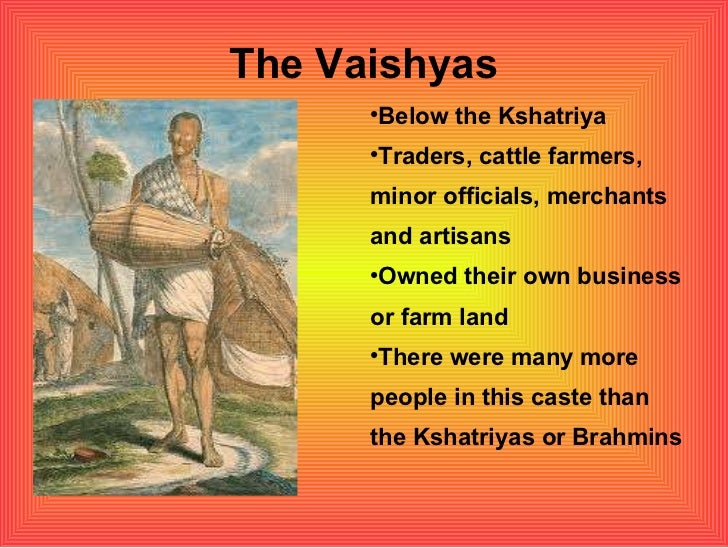 The Vaishyas

•Below the Kshatriya

•Traders, cattle farmers, minor officials, merchants and artisans

•Owned their own business or farm land

•There were many more people in this caste than the Kshatriyas or Brahmins